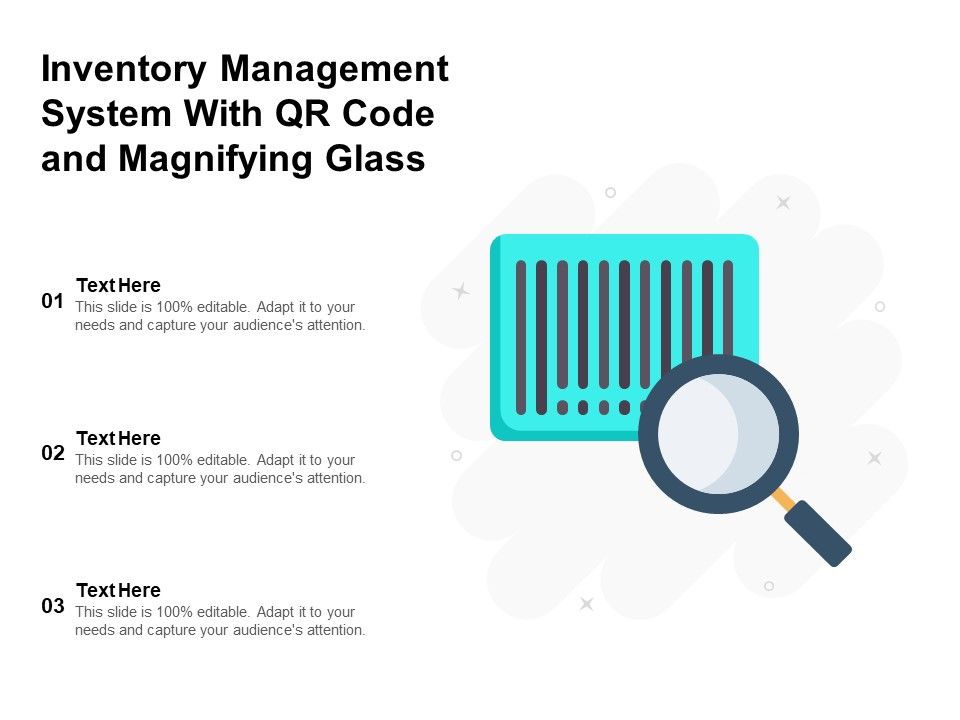 Inventory Management System With QR Code and Magnifying Glass

01 Text Here
This slide is 100% editable. Adapt it to your needs and capture your audience's attention.

02 Text Here
This slide is 100% editable. Adapt it to your needs and capture your audience's attention.

03 Text Here
This slide is 100% editable. Adapt it to your needs and capture your audience's attention.